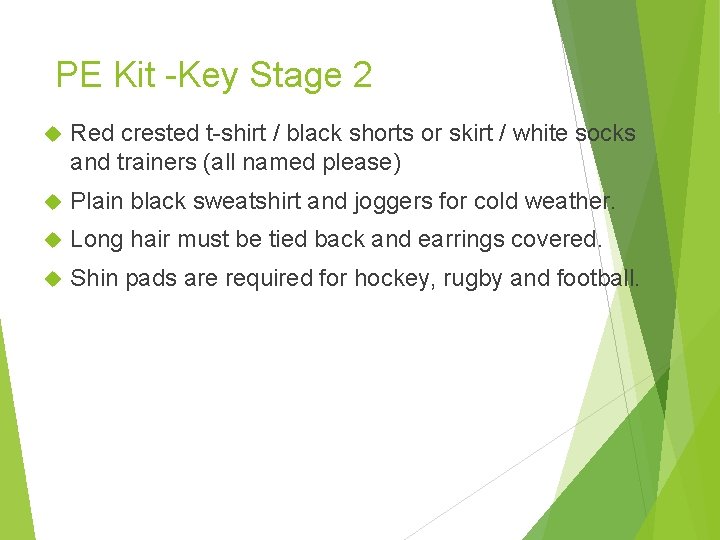 PE Kit -Key Stage 2

Red crested t-shirt / black shorts or skirt / white socks and trainers (all named please)

Plain black sweatshirt and joggers for cold weather.

Long hair must be tied back and earrings covered.

Shin pads are required for hockey, rugby and football.